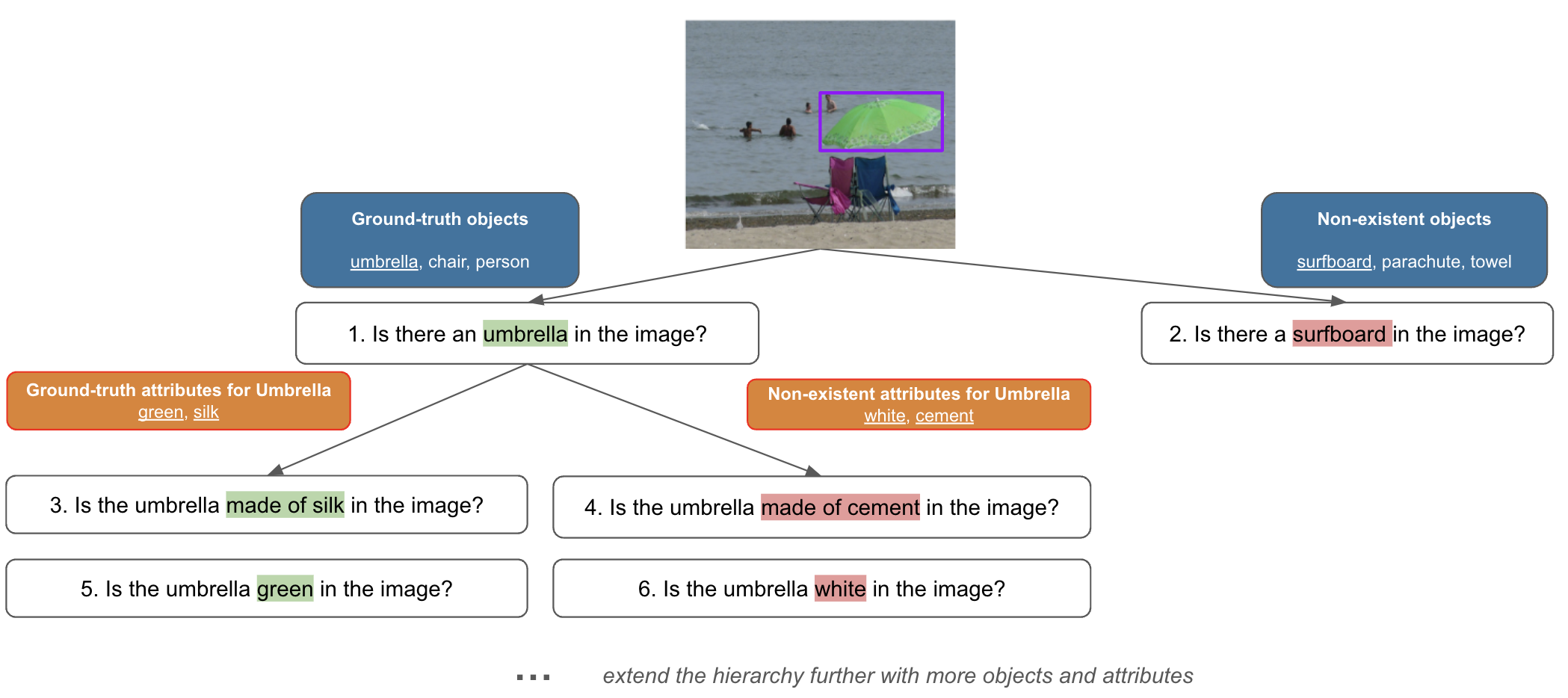 Ground-truth objects

umbrella, chair, person

Non-existent objects

surfboard, parachute, towel

1. Is there an umbrella in the image?

2. Is there a surfboard in the image?

Ground-truth attributes for Umbrella
green, silk

Non-existent attributes for Umbrella
white, cement

3. Is the umbrella made of silk in the image?

4. Is the umbrella made of cement in the image?

5. Is the umbrella green in the image?

6. Is the umbrella white in the image?

... extend the hierarchy further with more objects and attributes